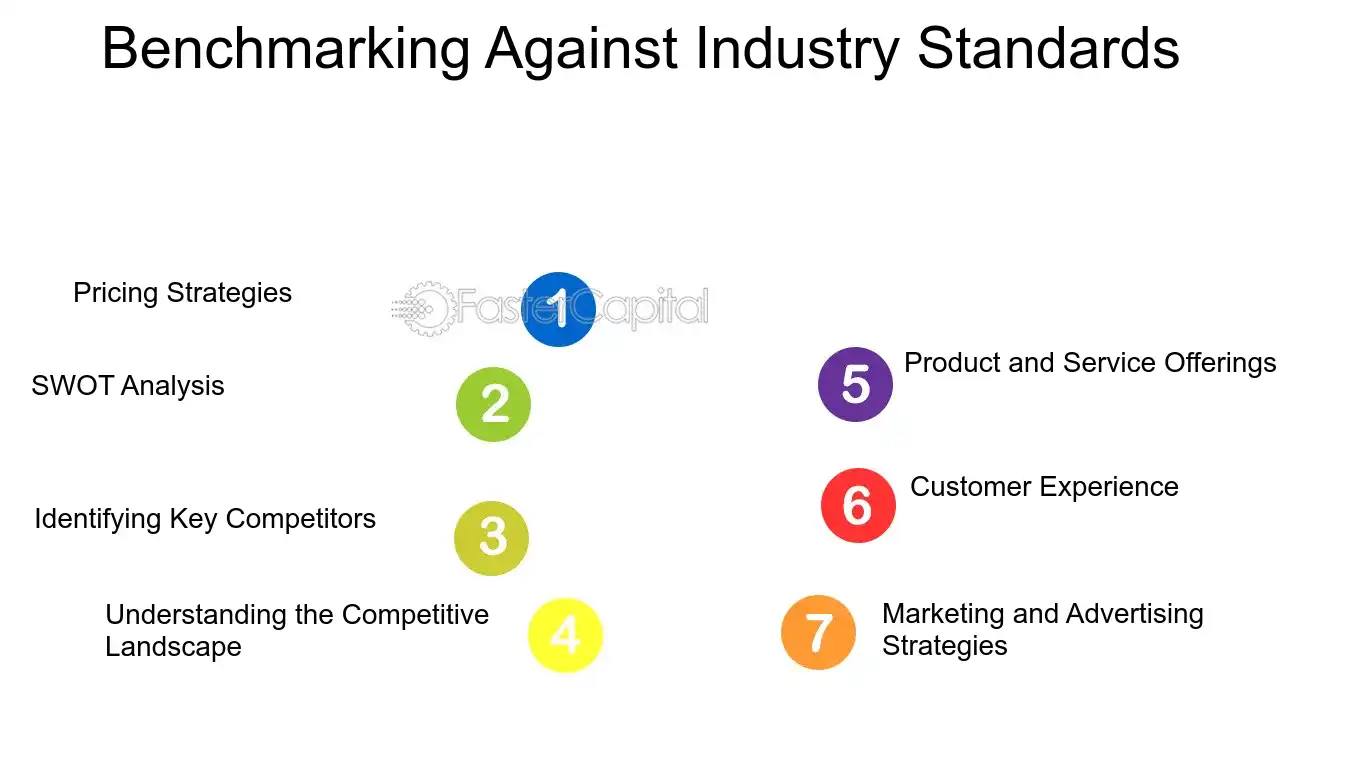 Benchmarking Against Industry Standards

Pricing Strategies
1

SWOT Analysis
2

Identifying Key Competitors
3

Understanding the Competitive Landscape
4

5
Product and Service Offerings

6
Customer Experience

7
Marketing and Advertising Strategies

FasterCapital